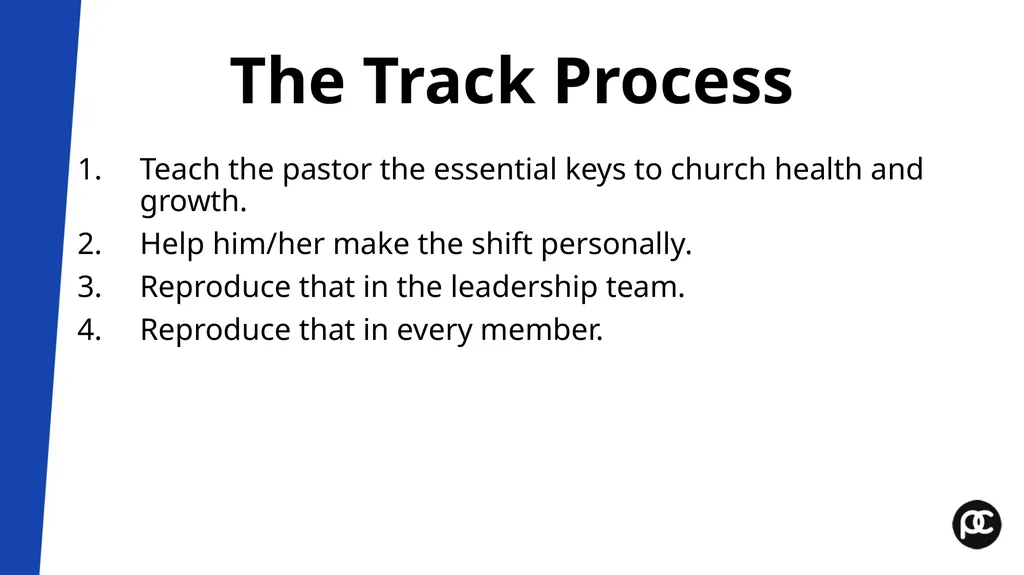 The Track Process

1. Teach the pastor the essential keys to church health and growth.
2. Help him/her make the shift personally.
3. Reproduce that in the leadership team.
4. Reproduce that in every member.

pc